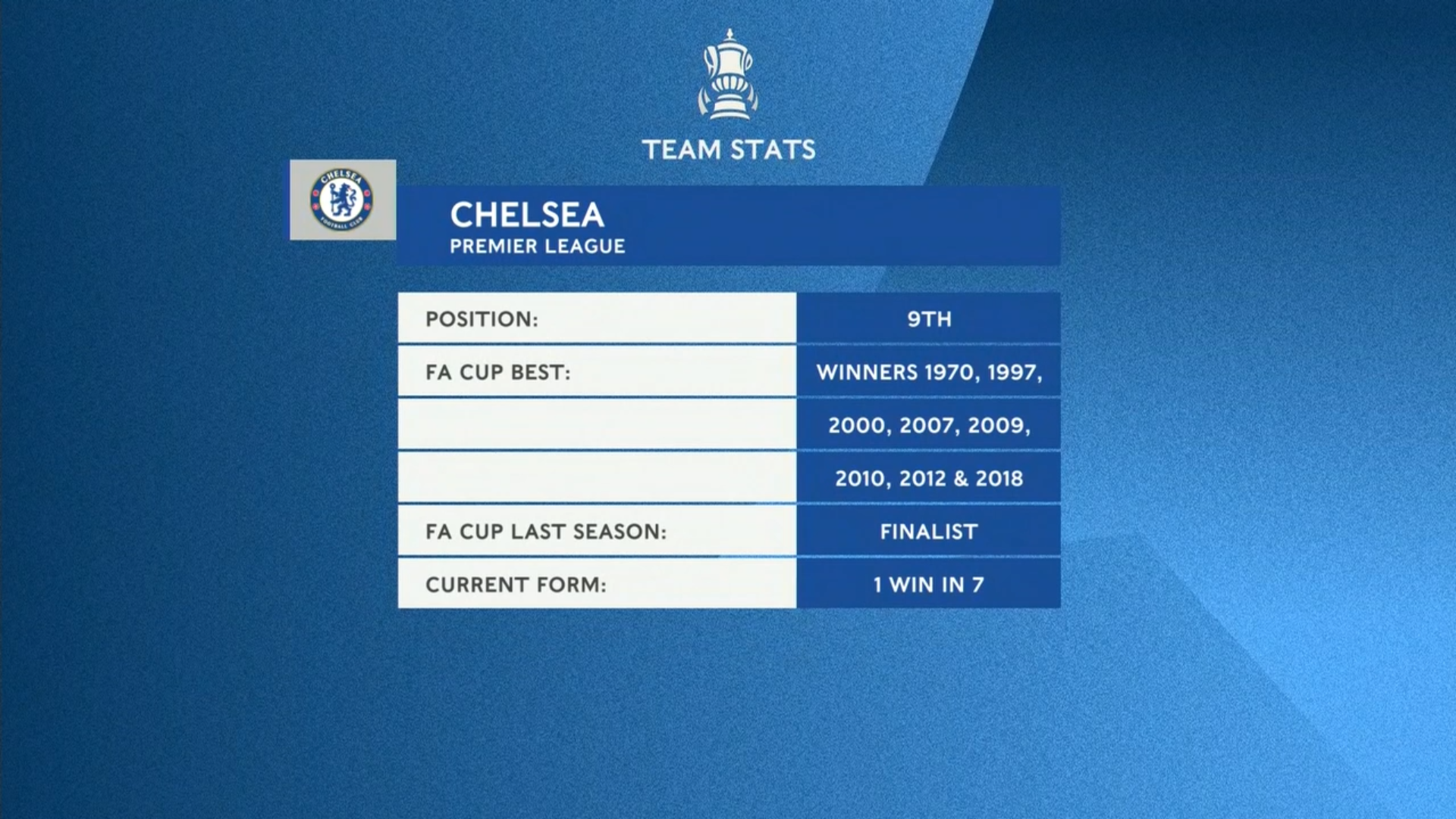 TEAM STATS

CHELSEA FOOTBALL CLUB

CHELSEA
PREMIER LEAGUE

| | |
|---|---|
| POSITION: | 9TH |
| FA CUP BEST: | WINNERS 1970, 1997, |
| | 2000, 2007, 2009, |
| | 2010, 2012 & 2018 |
| FA CUP LAST SEASON: | FINALIST |
| CURRENT FORM: | 1 WIN IN 7 |